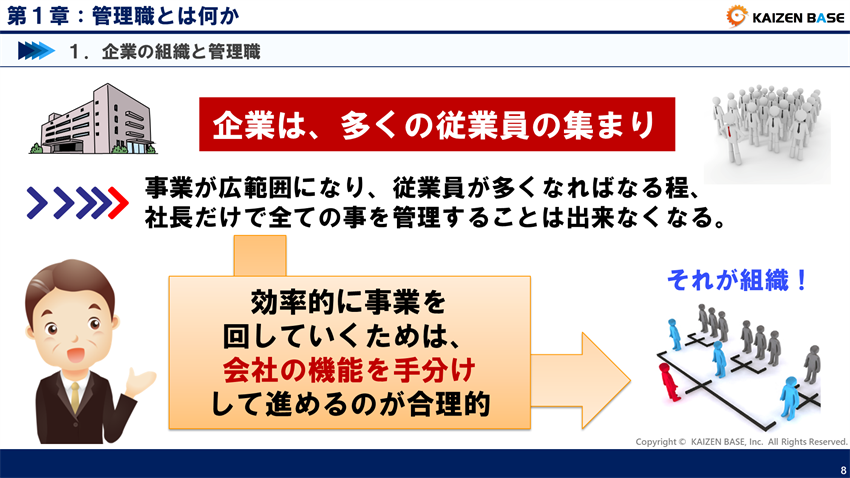 第１章：管理職とは何か

KAIZEN BASE

１．企業の組織と管理職

企業は、多くの従業員の集まり

事業が広範囲になり、従業員が多くなればなる程、社長だけで全ての事を管理することは出来なくなる。

効率的に事業を回していくためは、会社の機能を手分けして進めるのが合理的

それが組織！

Copyright © KAIZEN BASE, Inc. All Rights Reserved.

8